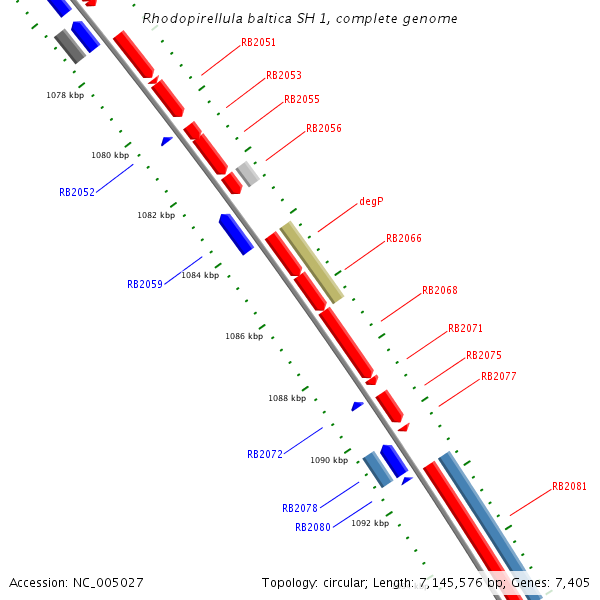 Rhodopirellula baltica SH 1, complete genome

RB2051
RB2053
RB2055
RB2056
1078 kbp
1080 kbp
RB2052
1082 kbp
degP
RB2066
RB2059
1084 kbp
RB2068
1086 kbp
RB2071
RB2075
RB2077
1088 kbp
RB2072
1090 kbp
RB2081
RB2078
RB2080
1092 kbp

Accession: NC_005027

Topology: circular; Length: 7,145,576 bp; Genes: 7,405